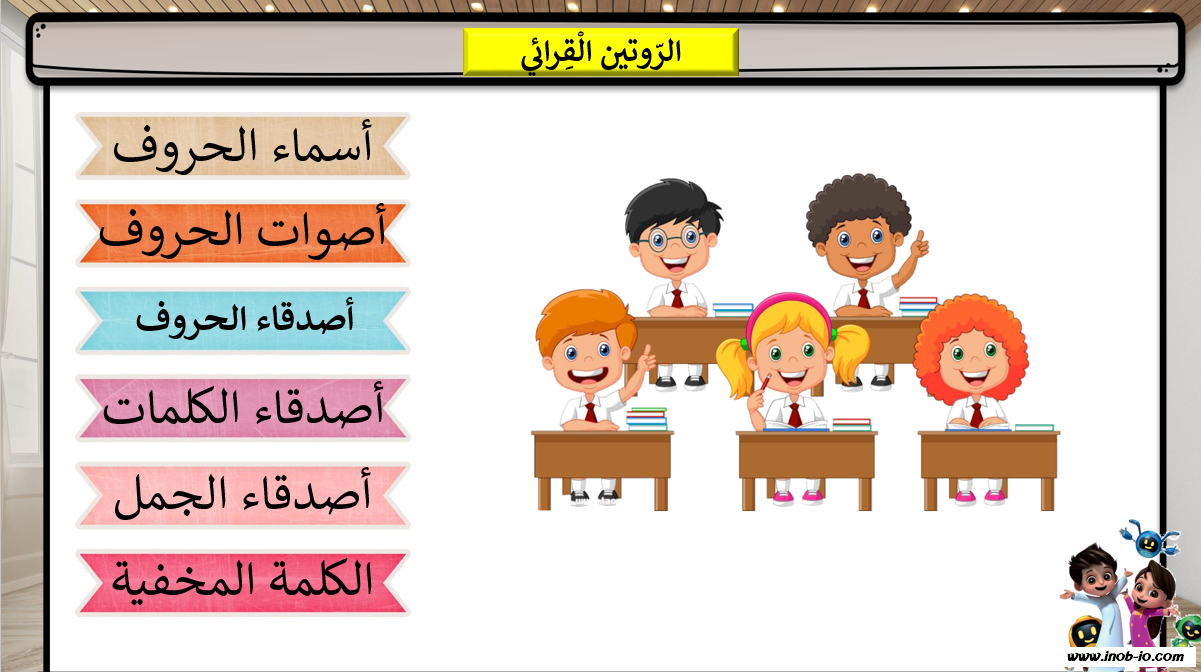 الرّوتين الْقِرائي

أسماء الحروف

أصوات الحروف

أصدقاء الحروف

أصدقاء الكلمات

أصدقاء الجمل

الكلمة المخفية

www.inob-io.com